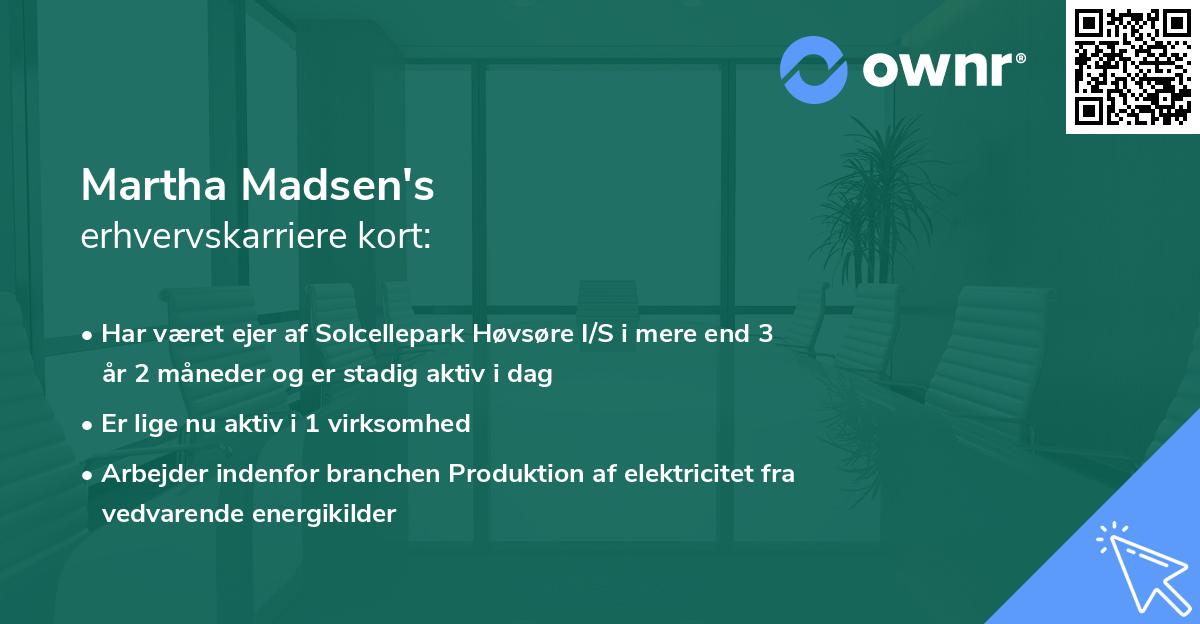 ownr®

Martha Madsen's
erhvervskarriere kort:

• Har været ejer af Solcellepark Høvsøre I/S i mere end 3 år 2 måneder og er stadig aktiv i dag

• Er lige nu aktiv i 1 virksomhed

• Arbejder indenfor branchen Produktion af elektricitet fra vedvarende energikilder